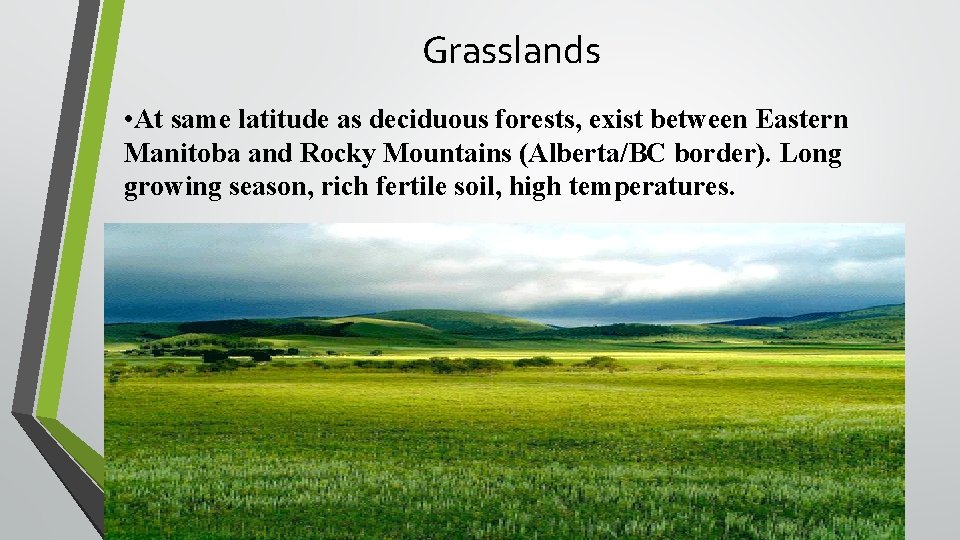 Grasslands

•At same latitude as deciduous forests, exist between Eastern Manitoba and Rocky Mountains (Alberta/BC border). Long growing season, rich fertile soil, high temperatures.